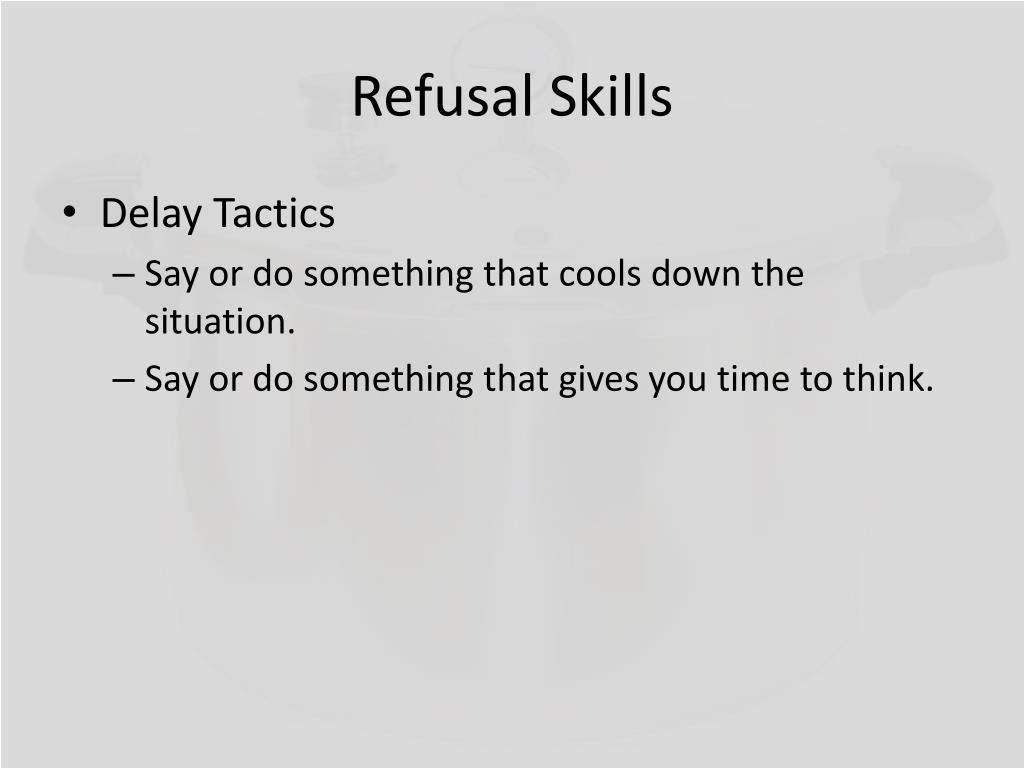 Refusal Skills

• Delay Tactics
– Say or do something that cools down the situation.
– Say or do something that gives you time to think.